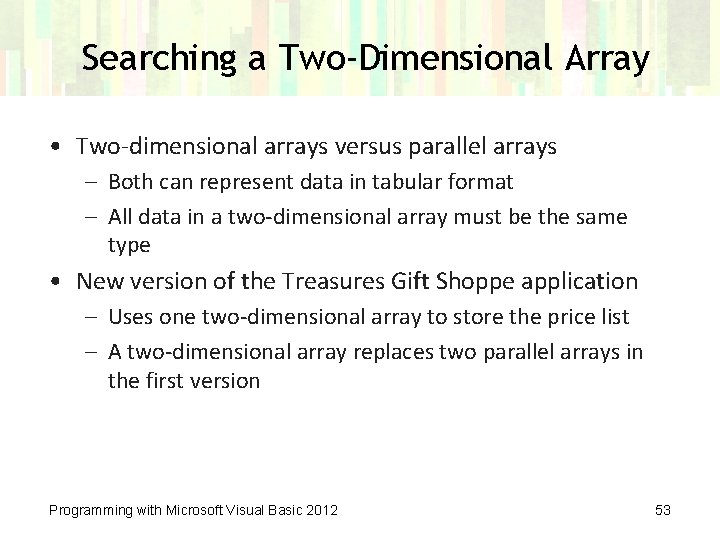 Searching a Two-Dimensional Array

• Two-dimensional arrays versus parallel arrays
  – Both can represent data in tabular format
  – All data in a two-dimensional array must be the same type

• New version of the Treasures Gift Shoppe application
  – Uses one two-dimensional array to store the price list
  – A two-dimensional array replaces two parallel arrays in the first version

Programming with Microsoft Visual Basic 2012

53